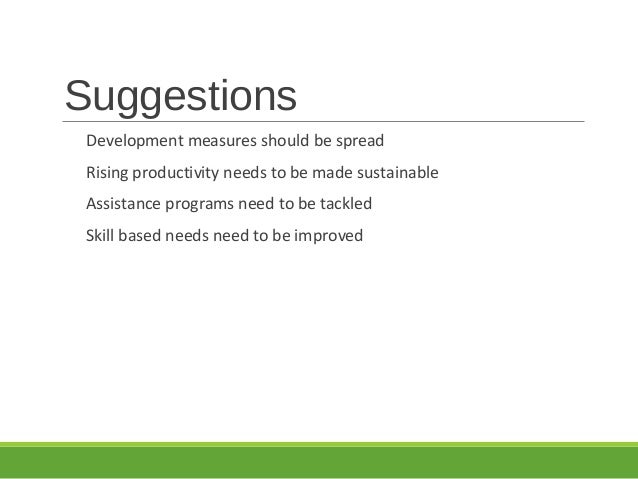 Suggestions

Development measures should be spread

Rising productivity needs to be made sustainable

Assistance programs need to be tackled

Skill based needs need to be improved